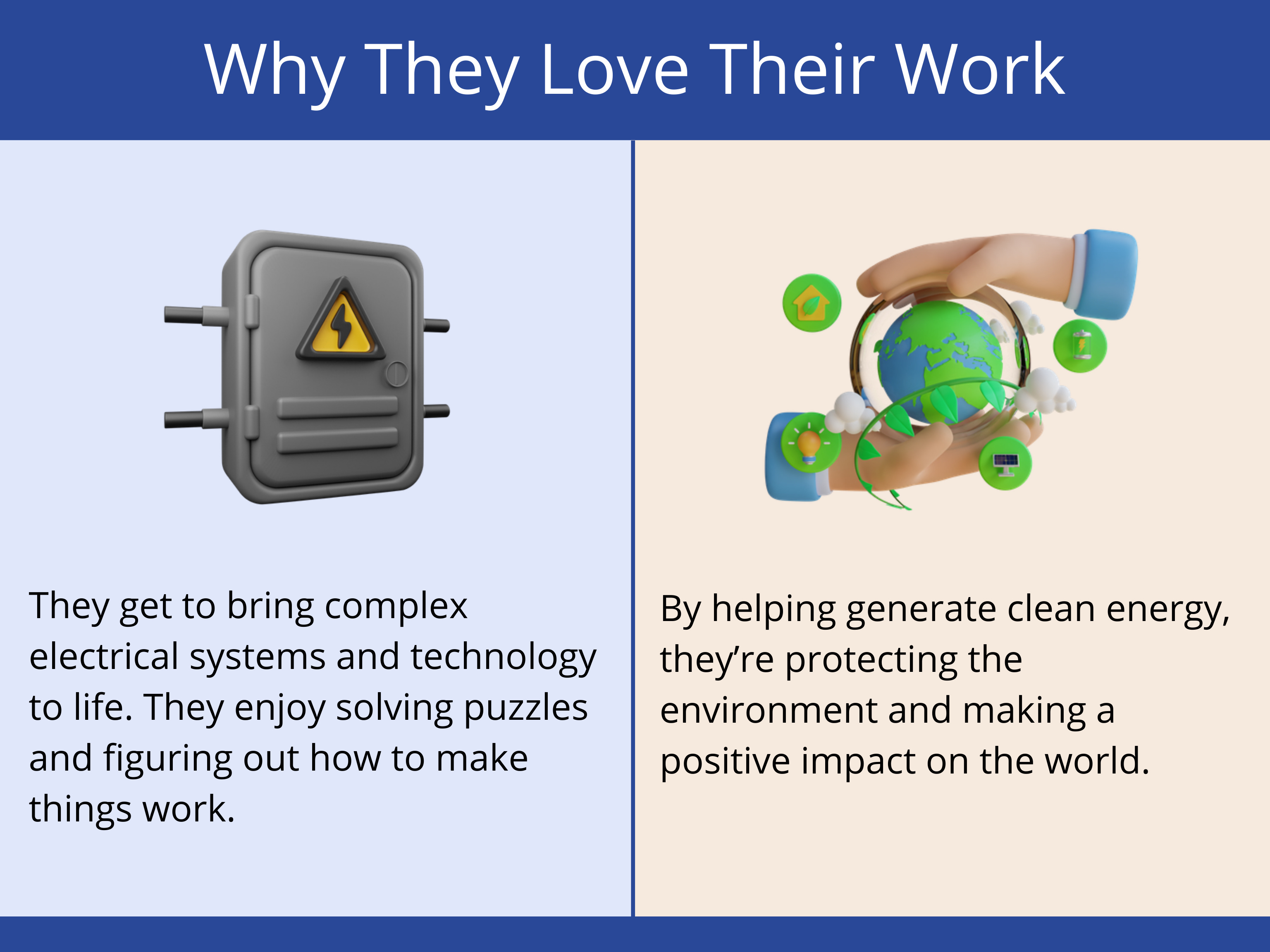 Why They Love Their Work

They get to bring complex electrical systems and technology to life. They enjoy solving puzzles and figuring out how to make things work.

By helping generate clean energy, they’re protecting the environment and making a positive impact on the world.